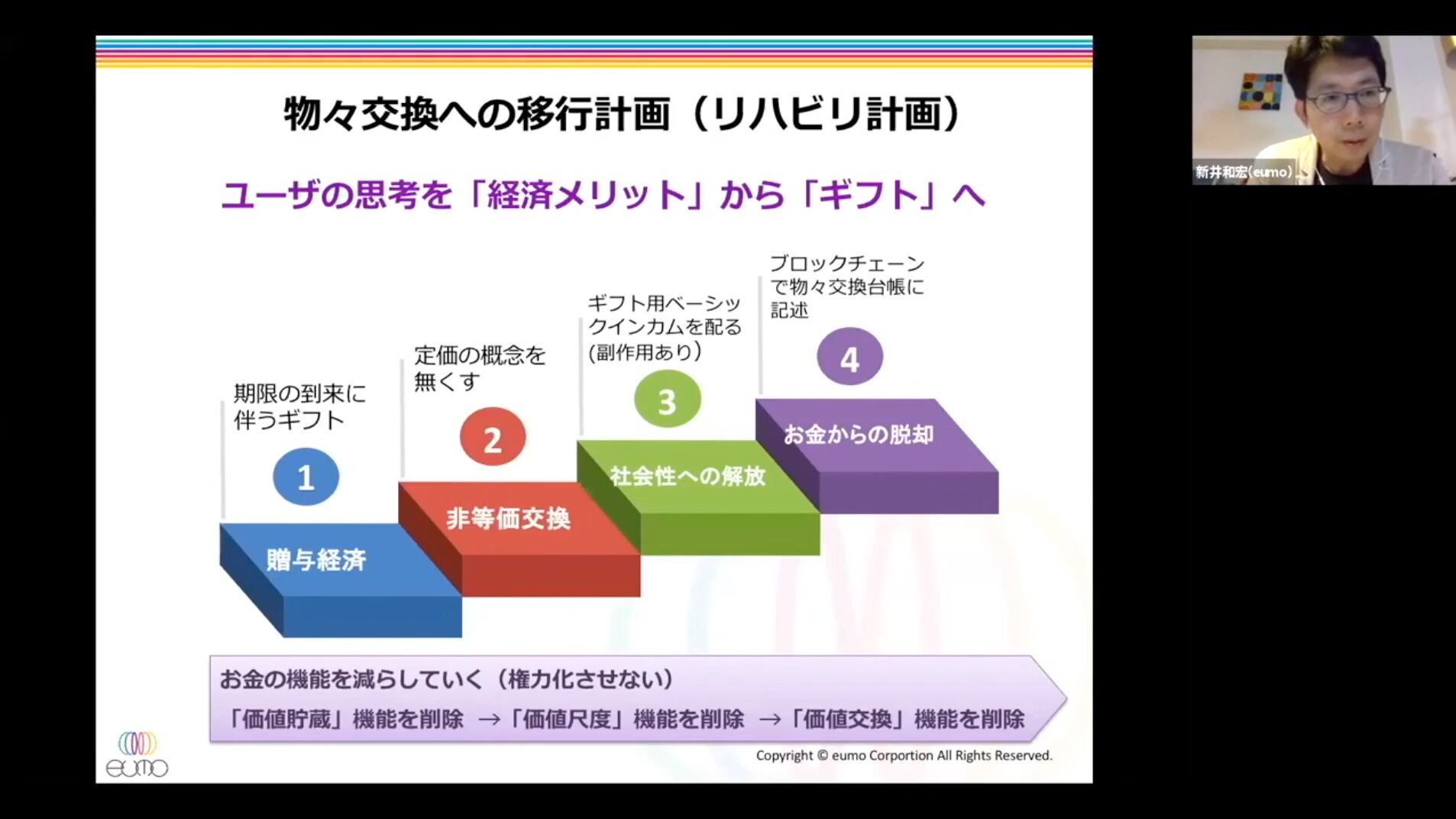 物々交換への移行計画（リハビリ計画）

ユーザの思考を「経済メリット」から「ギフト」へ

期限の到来に伴うギフト

1

贈与経済

定価の概念を無くす

2

非等価交換

ギフト用ベーシックインカムを配る（副作用あり）

3

社会性への解放

ブロックチェーンで物々交換台帳に記述

4

お金からの脱却

お金の機能を減らしていく（権力化させない）

「価値貯蔵」機能を削除 →「価値尺度」機能を削除 →「価値交換」機能を削除

eumo

Copyright © eumo Corportion All Rights Reserved.

新井和宏(eumo)